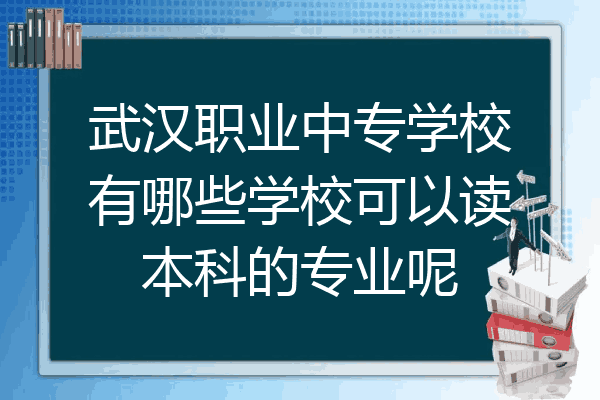 武汉职业中专学校有哪些学校可以读本科的专业呢